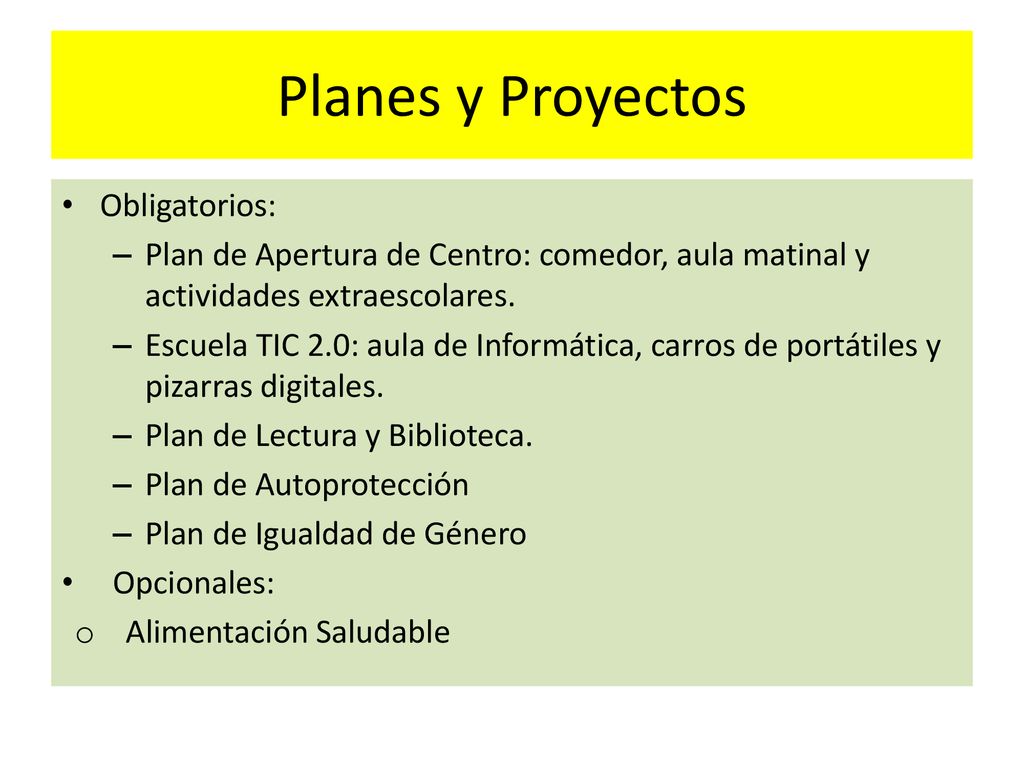 Planes y Proyectos

• Obligatorios:
– Plan de Apertura de Centro: comedor, aula matinal y actividades extraescolares.
– Escuela TIC 2.0: aula de Informática, carros de portátiles y pizarras digitales.
– Plan de Lectura y Biblioteca.
– Plan de Autoprotección
– Plan de Igualdad de Género
• Opcionales:
o Alimentación Saludable